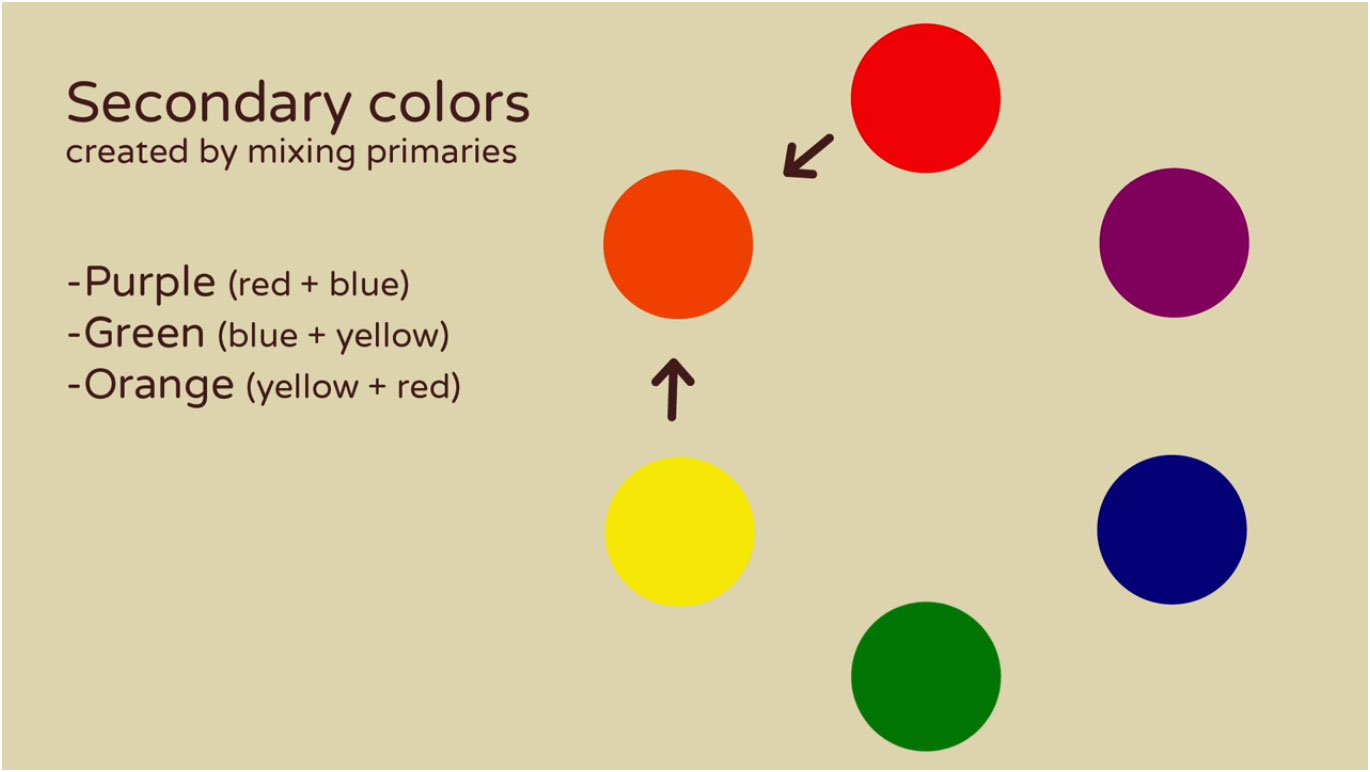 Secondary colors
created by mixing primaries

-Purple (red + blue)
-Green (blue + yellow)
-Orange (yellow + red)